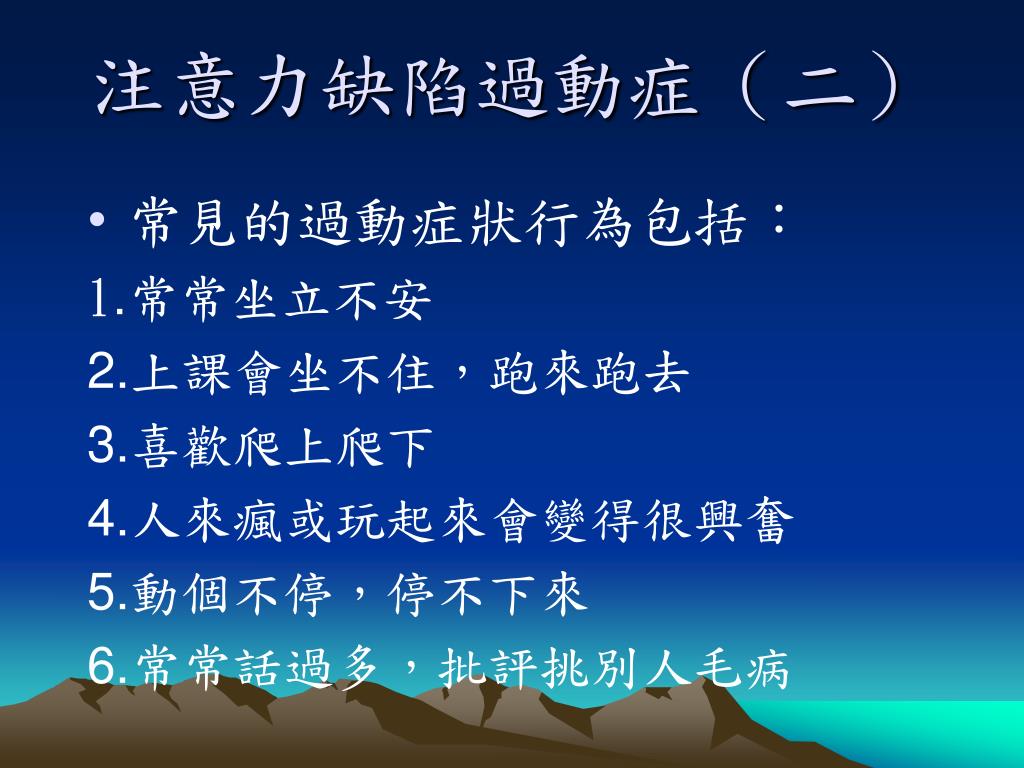 注意力缺陷過動症（二）

• 常見的過動症狀行為包括：

1.常常坐立不安

2.上課會坐不住，跑來跑去

3.喜歡爬上爬下

4.人來瘋或玩起來會變得很興奮

5.動個不停，停不下來

6.常常話過多，批評挑別人毛病